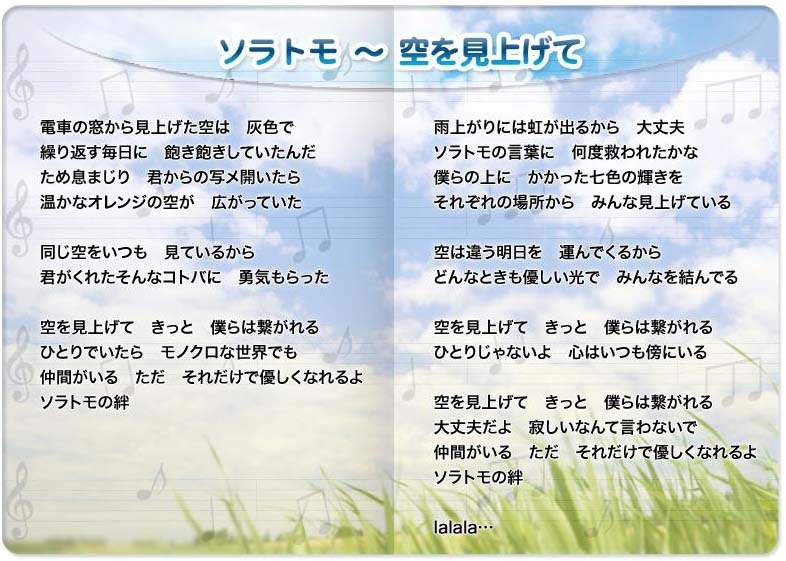 ソラトモ ～ 空を見上げて

電車の窓から見上げた空は　灰色で
繰り返す毎日に　飽き飽きしていたんだ
ため息まじり　君からの写メ開いたら
温かなオレンジの空が　広がっていた

同じ空をいつも　見ているから
君がくれたそんなコトバに　勇気もらった

空を見上げて　きっと　僕らは繋がれる
ひとりでいたら　モノクロな世界でも
仲間がいる　ただ　それだけで優しくなれるよ
ソラトモの絆

雨上がりには虹が出るから　大丈夫
ソラトモの言葉に　何度救われたかな
僕らの上に　かかった七色の輝きを
それぞれの場所から　みんな見上げている

空は違う明日を　運んでくるから
どんなときも優しい光で　みんなを結んでる

空を見上げて　きっと　僕らは繋がれる
ひとりじゃないよ　心はいつも傍にいる

空を見上げて　きっと　僕らは繋がれる
大丈夫だよ　寂しいなんて言わないで
仲間がいる　ただ　それだけで優しくなれるよ
ソラトモの絆

lalala…